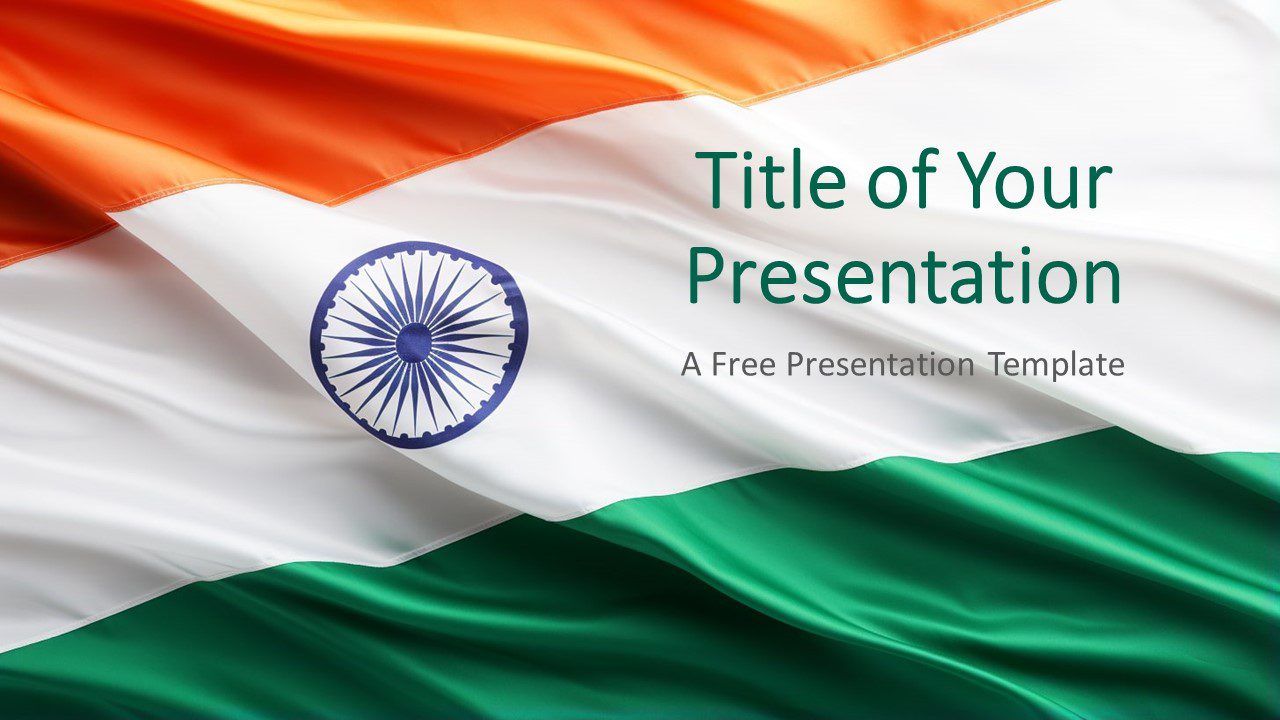 Title of Your Presentation

A Free Presentation Template